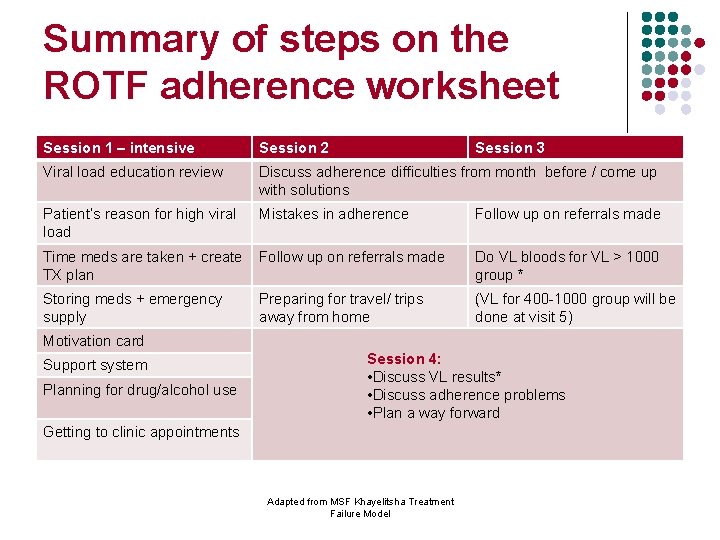 Summary of steps on the ROTF adherence worksheet

| Session 1 – intensive | Session 2 | Session 3 |
|---|---|---|
| Viral load education review | Discuss adherence difficulties from month before / come up with solutions | |
| Patient's reason for high viral load | Mistakes in adherence | Follow up on referrals made |
| Time meds are taken + create TX plan | Follow up on referrals made | Do VL bloods for VL > 1000 group * |
| Storing meds + emergency supply | Preparing for travel/ trips away from home | (VL for 400-1000 group will be done at visit 5) |
| Motivation card | Session 4: •Discuss VL results* •Discuss adherence problems •Plan a way forward | |
| Support system | | |
| Planning for drug/alcohol use | | |
| Getting to clinic appointments | | |

Adapted from MSF Khayelitsha Treatment Failure Model